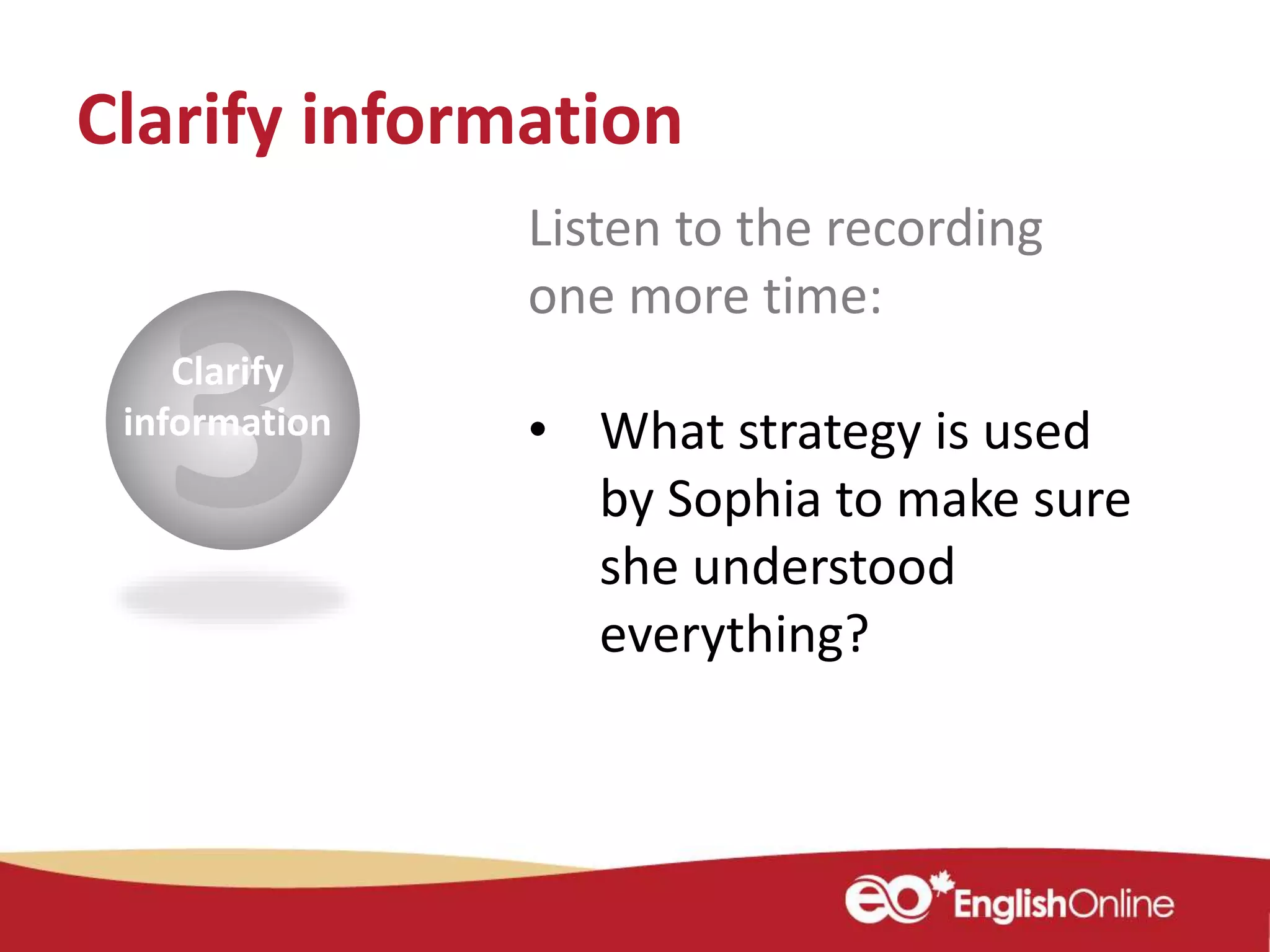 Clarify information

3
Clarify information

Listen to the recording one more time:

• What strategy is used by Sophia to make sure she understood everything?

eo EnglishOnline